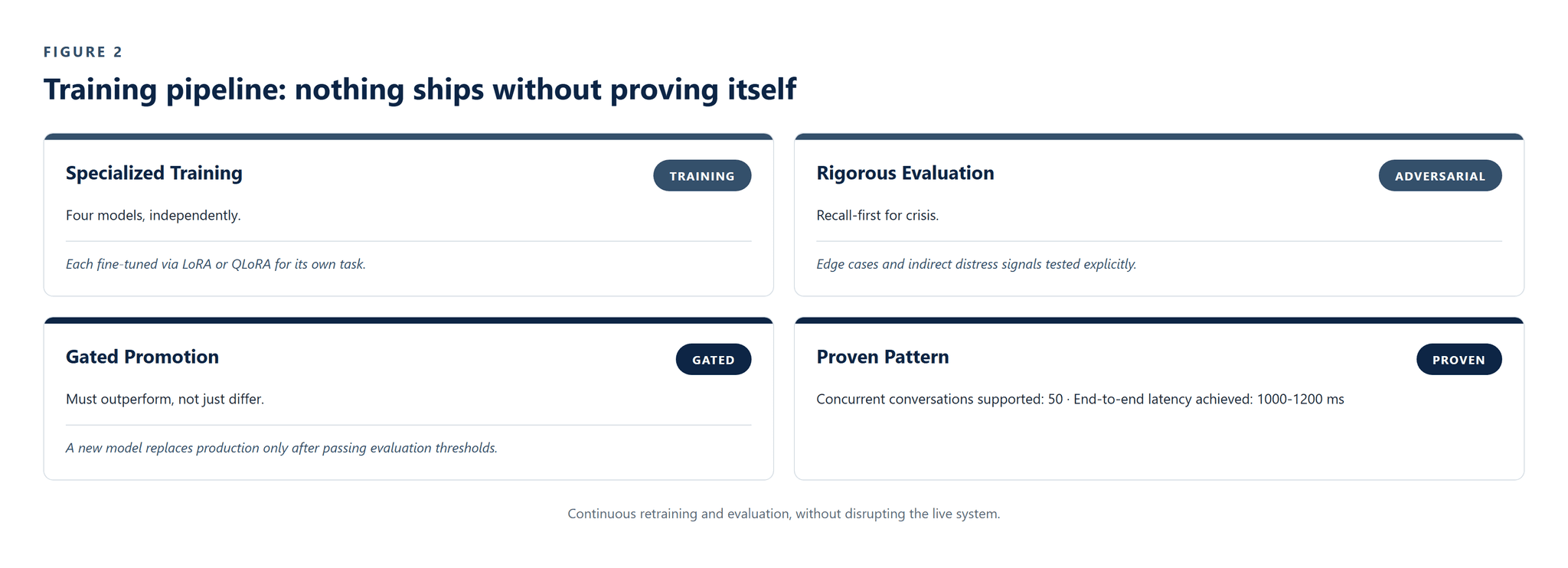 FIGURE 2

Training pipeline: nothing ships without proving itself

Specialized Training

TRAINING

Four models, independently.

Each fine-tuned via LoRA or QLoRA for its own task.

Rigorous Evaluation

ADVERSARIAL

Recall-first for crisis.

Edge cases and indirect distress signals tested explicitly.

Gated Promotion

GATED

Must outperform, not just differ.

A new model replaces production only after passing evaluation thresholds.

Proven Pattern

PROVEN

Concurrent conversations supported: 50 · End-to-end latency achieved: 1000-1200 ms

Continuous retraining and evaluation, without disrupting the live system.